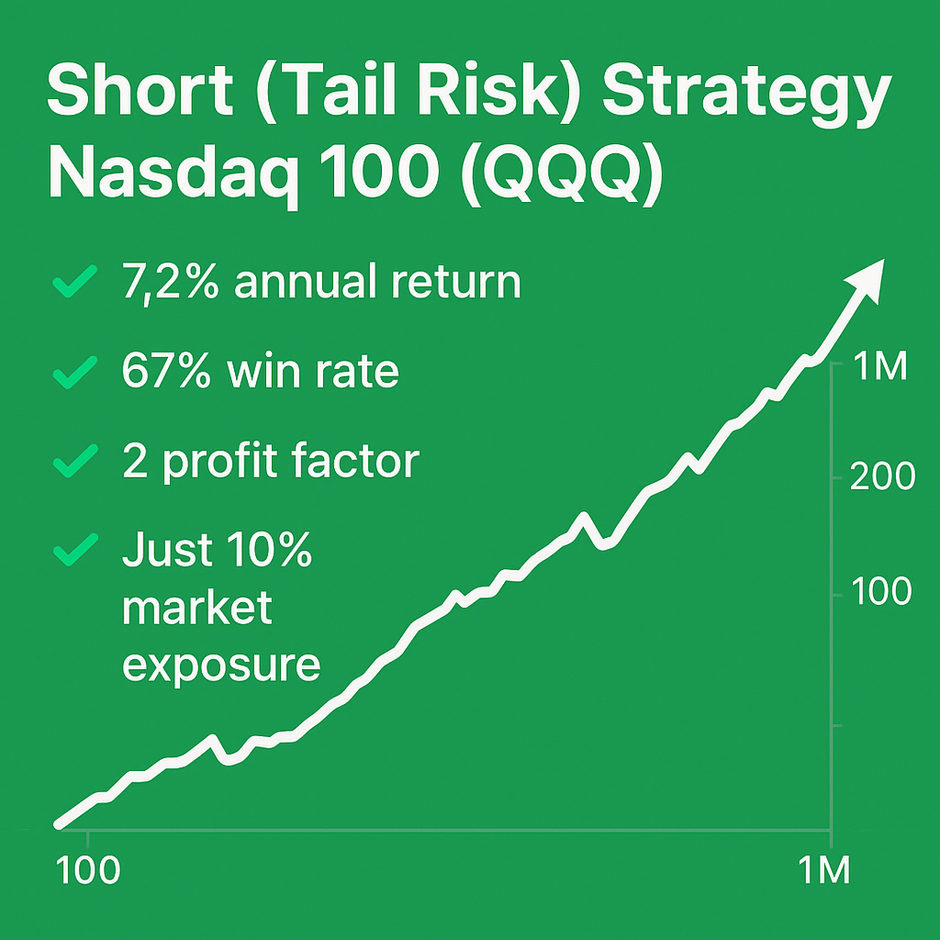 Short (Tail Risk) Strategy Nasdaq 100 (QQQ)

7,2% annual return

67% win rate

2 profit factor

Just 10% market exposure

1M

200

100

100

1M